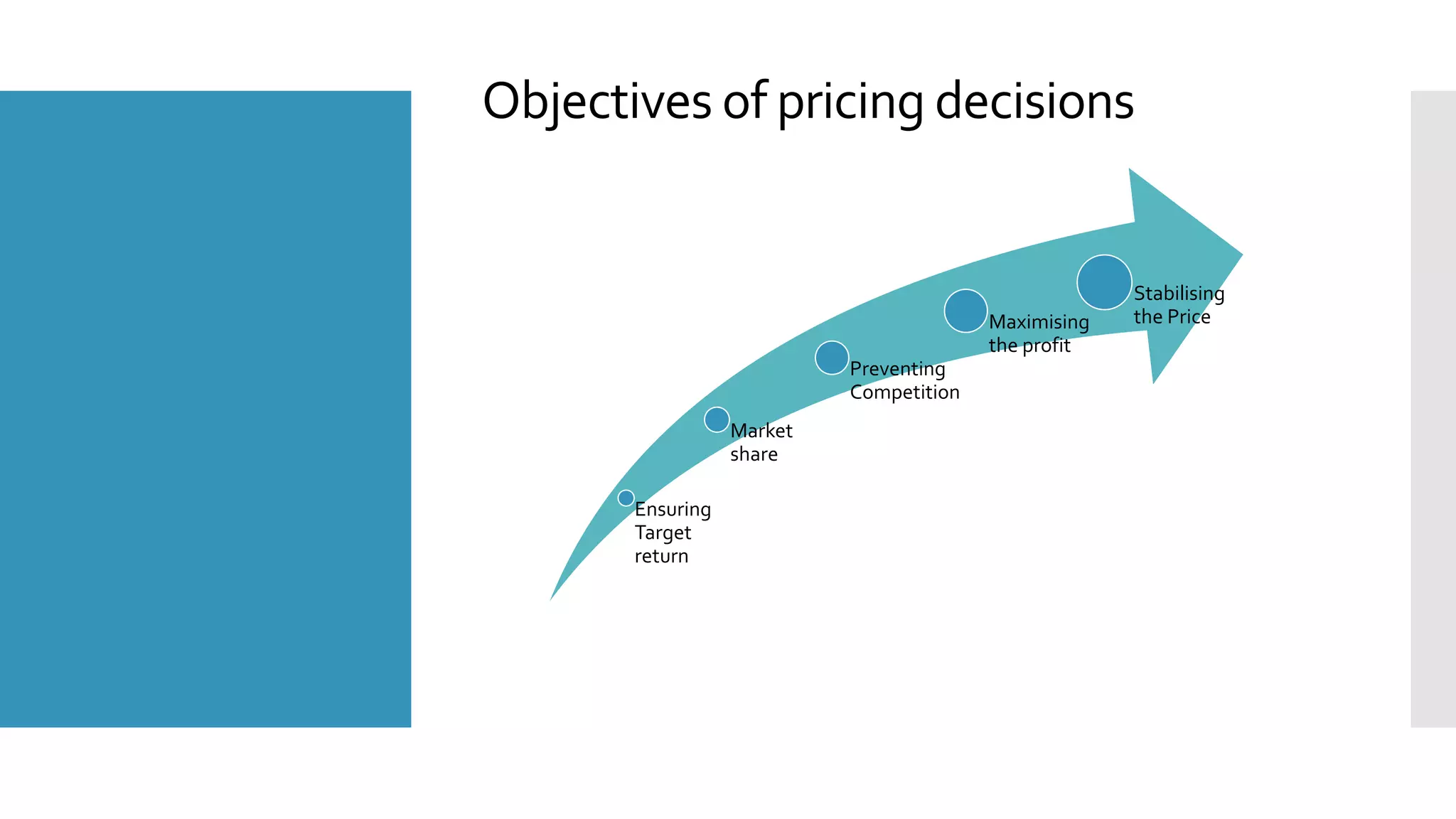 Objectives of pricing decisions

Ensuring
Target
return

Market
share

Preventing
Competition

Maximising
the profit

Stabilising
the Price